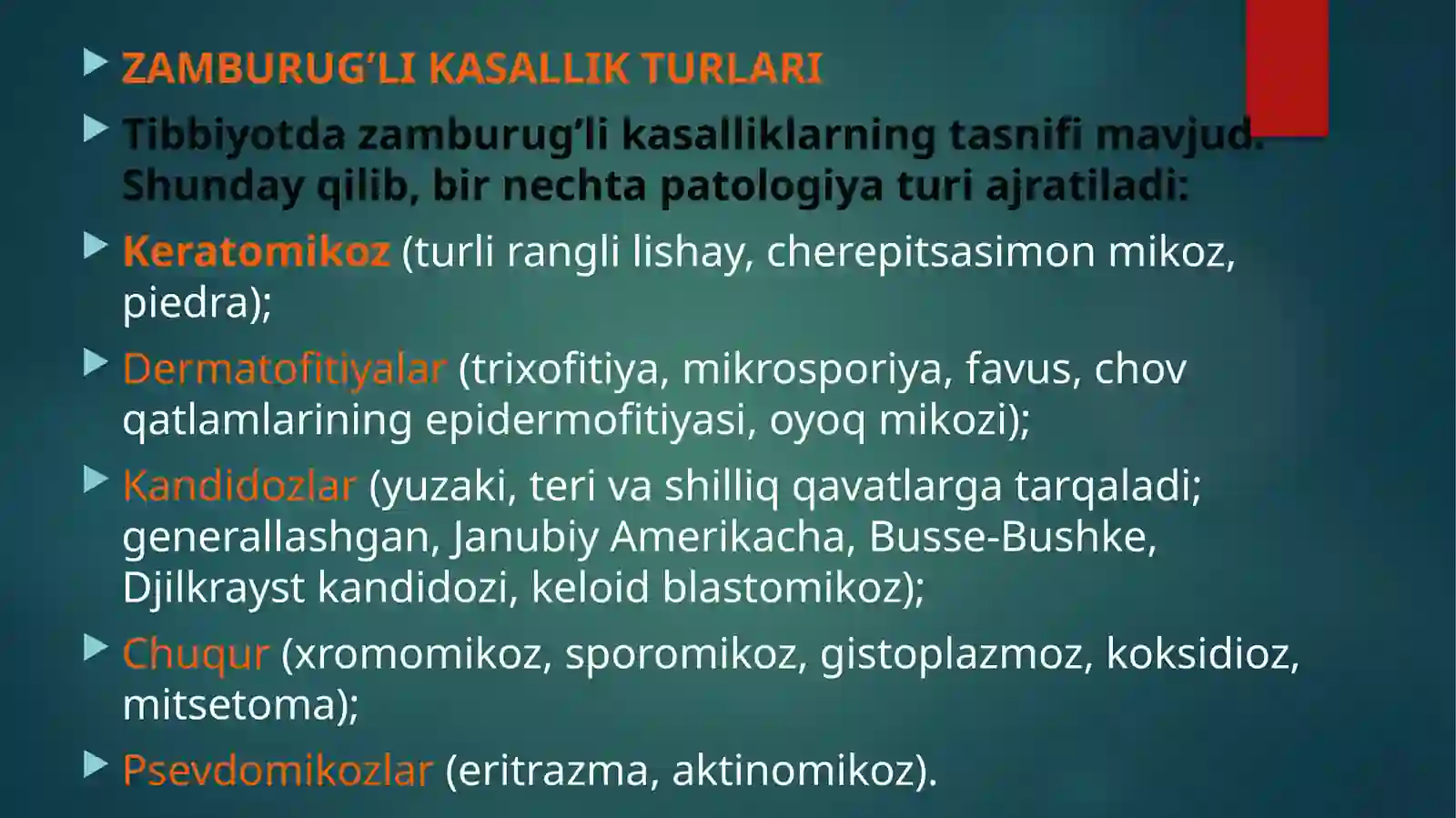 ZAMBURUG’LI KASALLIK TURLARI

Tibbiyotda zamburug’li kasalliklarning tasnifi mavjud. Shunday qilib, bir nechta patologiya turi ajratiladi:

Keratomikoz (turli rangli lishay, cherepitsasimon mikoz, piedra);

Dermatofitiyalar (trixofitiya, mikrosporiya, favus, chov qatlamlarining epidermofitiyasi, oyoq mikozi);

Kandidozlar (yuzaki, teri va shilliq qavatlarga tarqaladi; generallashgan, Janubiy Amerikacha, Busse-Bushke, Djilkrayst kandidozi, keloid blastomikoz);

Chuqur (xromomikoz, sporomikoz, gistoplazmoz, koksidioz, mitsetoma);

Psevdomikozlar (eritrazma, aktinomikoz).